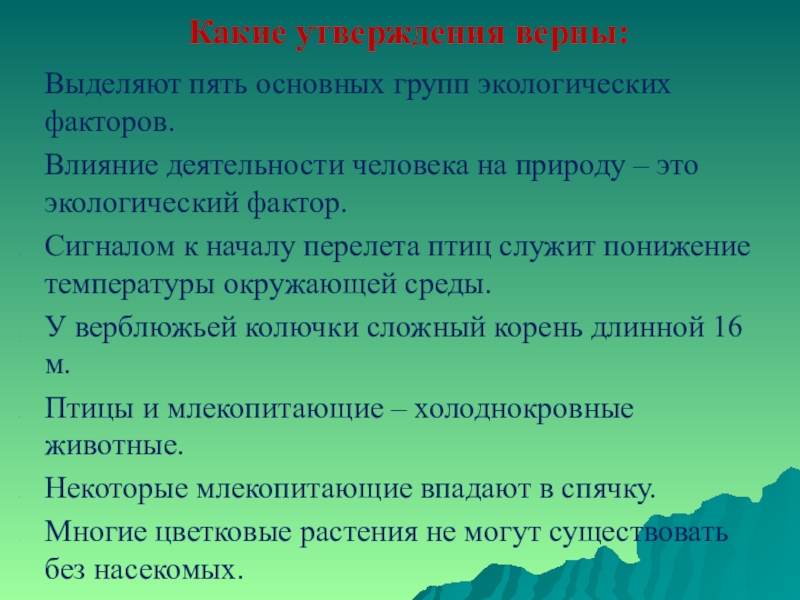 Какие утверждения верны:

Выделяют пять основных групп экологических факторов.

Влияние деятельности человека на природу – это экологический фактор.

Сигналом к началу перелета птиц служит понижение температуры окружающей среды.

У верблюжьей колючки сложный корень длинной 16 м.

Птицы и млекопитающие – холоднокровные животные.

Некоторые млекопитающие впадают в спячку.

Многие цветковые растения не могут существовать без насекомых.